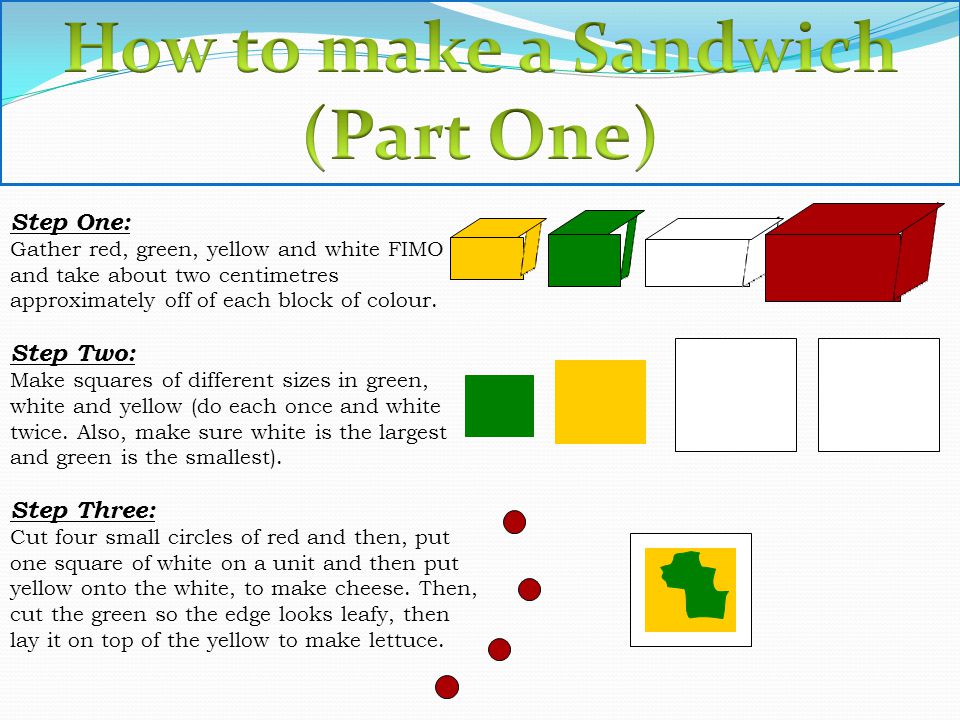 How to make a Sandwich (Part One)

Step One:
Gather red, green, yellow and white FIMO and take about two centimetres approximately off of each block of colour.

Step Two:
Make squares of different sizes in green, white and yellow (do each once and white twice. Also, make sure white is the largest and green is the smallest).

Step Three:
Cut four small circles of red and then, put one square of white on a unit and then put yellow onto the white, to make cheese. Then, cut the green so the edge looks leafy, then lay it on top of the yellow to make lettuce.